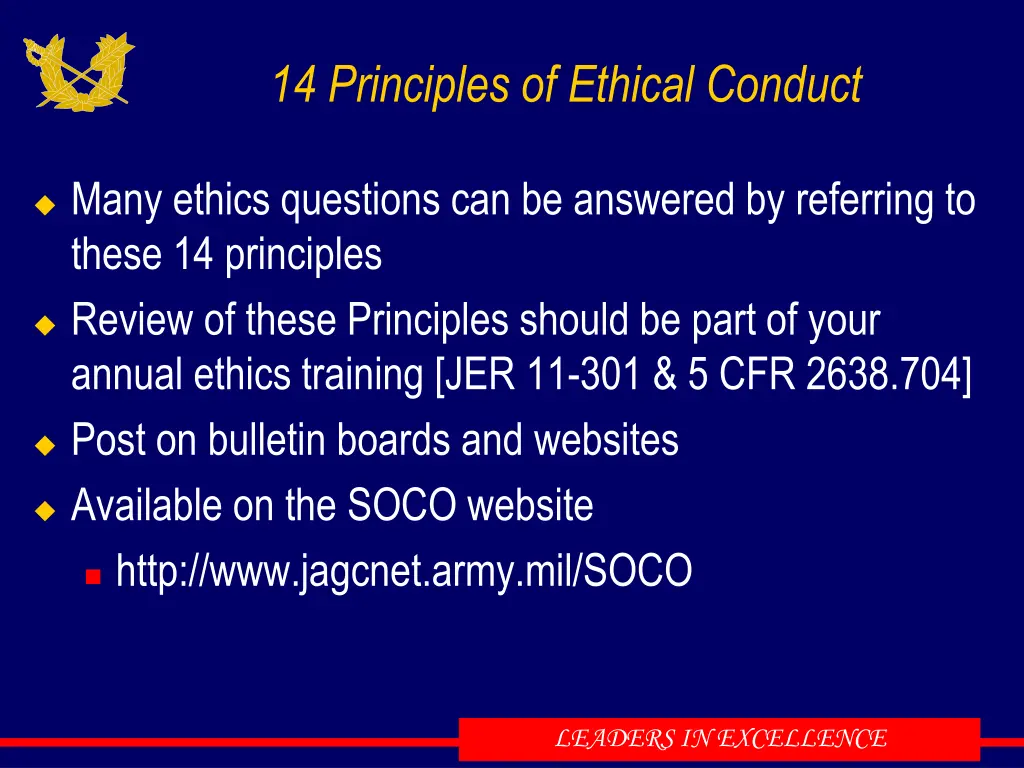 14 Principles of Ethical Conduct

Many ethics questions can be answered by referring to these 14 principles

Review of these Principles should be part of your annual ethics training [JER 11-301 & 5 CFR 2638.704]

Post on bulletin boards and websites

Available on the SOCO website

http://www.jagcnet.army.mil/SOCO

LEADERS IN EXCELLENCE